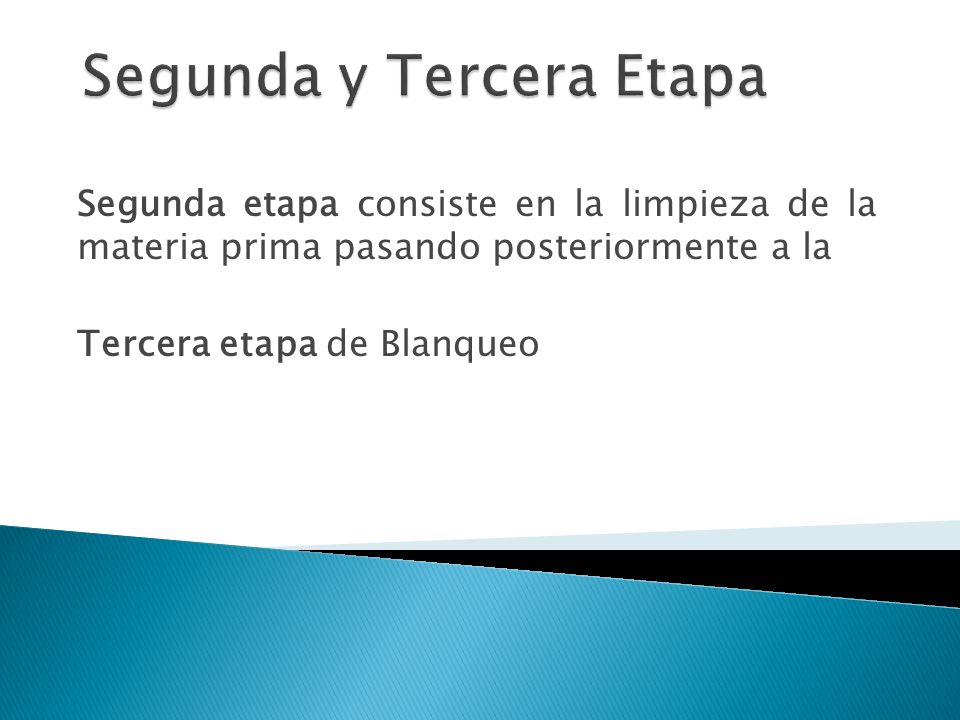 Segunda y Tercera Etapa

Segunda etapa consiste en la limpieza de la materia prima pasando posteriormente a la

Tercera etapa de Blanqueo